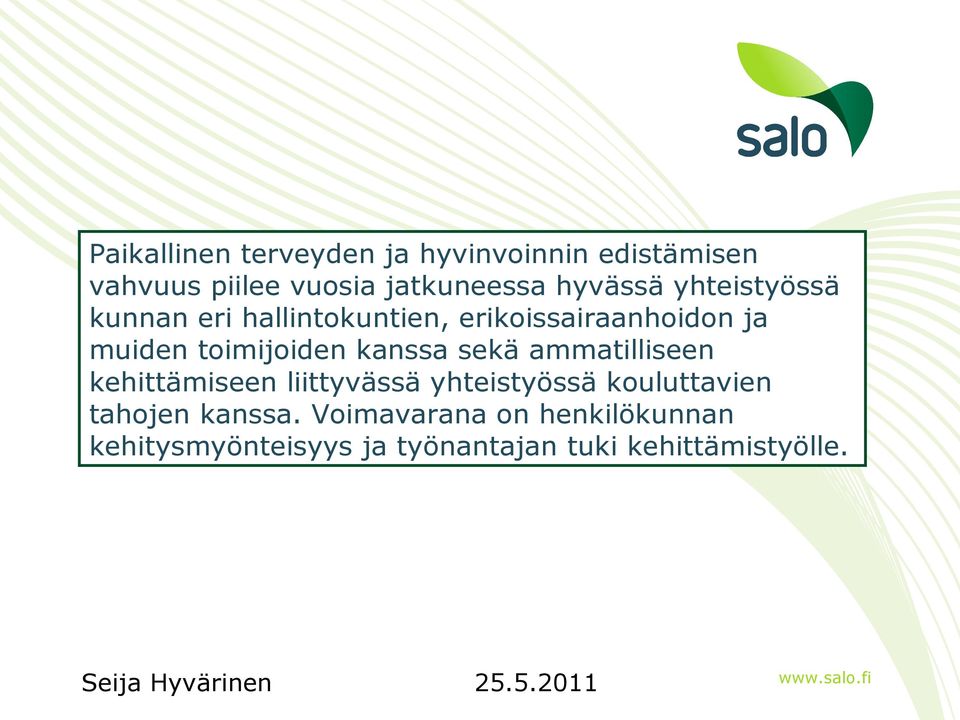 salo

Paikallinen terveyden ja hyvinvoinnin edistämisen vahvuus piilee vuosia jatkuneessa hyvässä yhteistyössä kunnan eri hallintokuntien, erikoissairaanhoidon ja muiden toimijoiden kanssa sekä ammatilliseen kehittämiseen liittyvässä yhteistyössä kouluttavien tahojen kanssa. Voimavarana on henkilökunnan kehitysmyönteisyys ja työnantajan tuki kehittämistyölle.

Seija Hyvärinen

25.5.2011

www.salo.fi